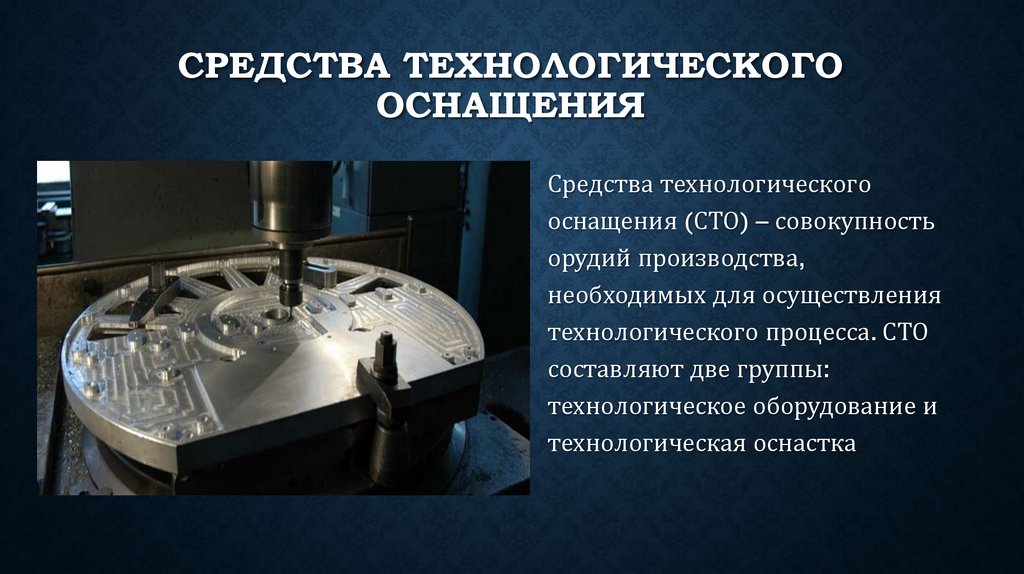 СРЕДСТВА ТЕХНОЛОГИЧЕСКОГО ОСНАЩЕНИЯ

Средства технологического оснащения (СТО) – совокупность орудий производства, необходимых для осуществления технологического процесса. СТО составляют две группы: технологическое оборудование и технологическая оснастка